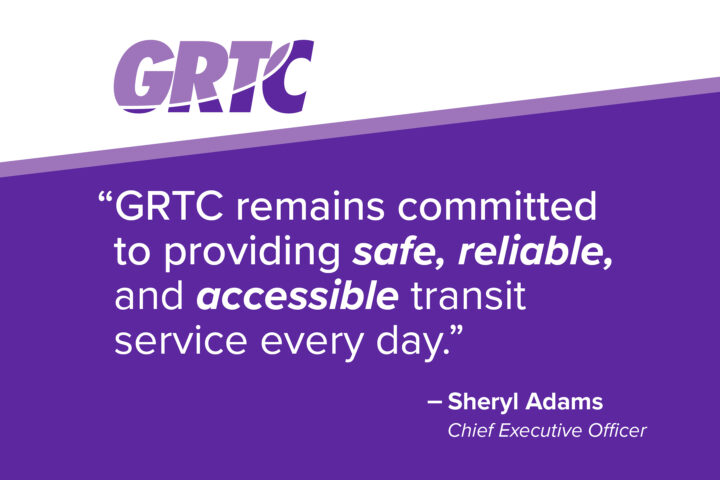 GRTC

“GRTC remains committed to providing safe, reliable, and accessible transit service every day.”

– Sheryl Adams
Chief Executive Officer